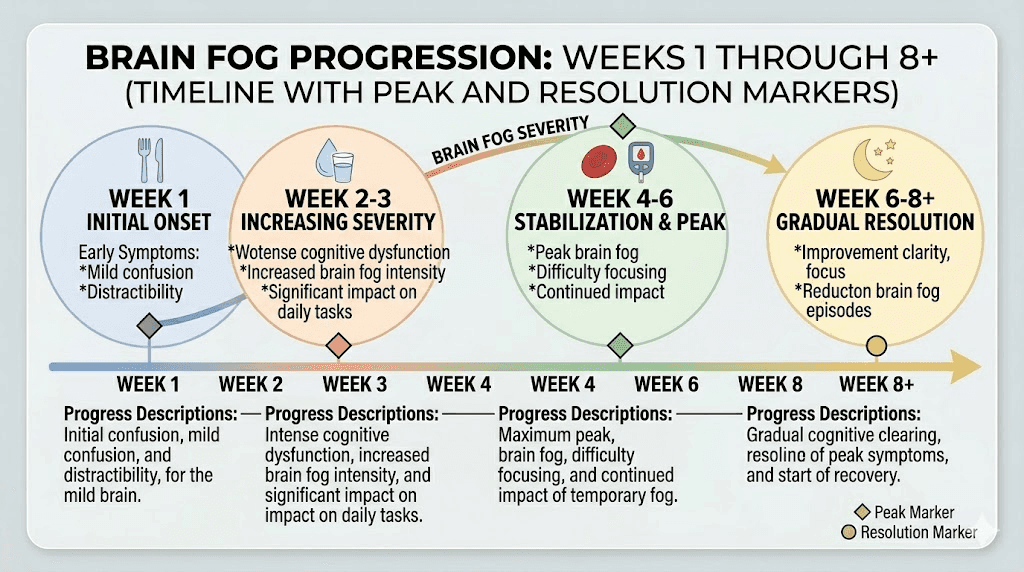 BRAIN FOG PROGRESSION: WEEKS 1 THROUGH 8+
(TIMELINE WITH PEAK AND RESOLUTION MARKERS)

BRAIN FOG SEVERITY

WEEK 1
INITIAL ONSET
Early Symptoms:
*Mild confusion
*Distractibility

WEEK 2-3
INCREASING SEVERITY
*Wotense cognitive dysfunction
*Increased brain fog intensity
*Significant impact on daily tasks

WEEK 4-6
STABILIZATION & PEAK
*Peak brain fog
*Difficulty focusing
*Continued impact

WEEK 6-8+
GRADUAL RESOLUTION
*Improvement clarity, focus
*Reducton brain fog episodes

WEEK 1 WEEK 2 WEEK 3 WEEK 4 WEEK 4 WEEK 6 WEEK 8 WEEK 8+

Progress Descriptions:
Initial confusion, mild confusion, and distractibility, for the mild brain.

Progress Descriptions:
Intense cognitive dysfunction, increased brain fog intensity, and significant impact on impact on daily tasks.

Progress Descriptions:
Maximum peak, brain fog, difficulty focusing, and continued impact of temporary fog.

Progress Descriptions:
Gradual cognitive clearing, resoling of peak symptoms, and start of recovery.

Peak Marker
Resolution Marker